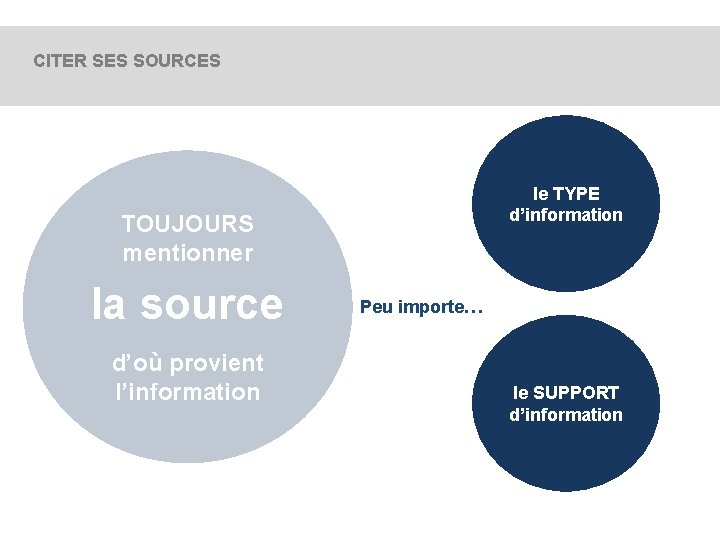 CITER SES SOURCES

TOUJOURS mentionner

la source

d'où provient l'information

Peu importe…

le TYPE d'information

le SUPPORT d'information